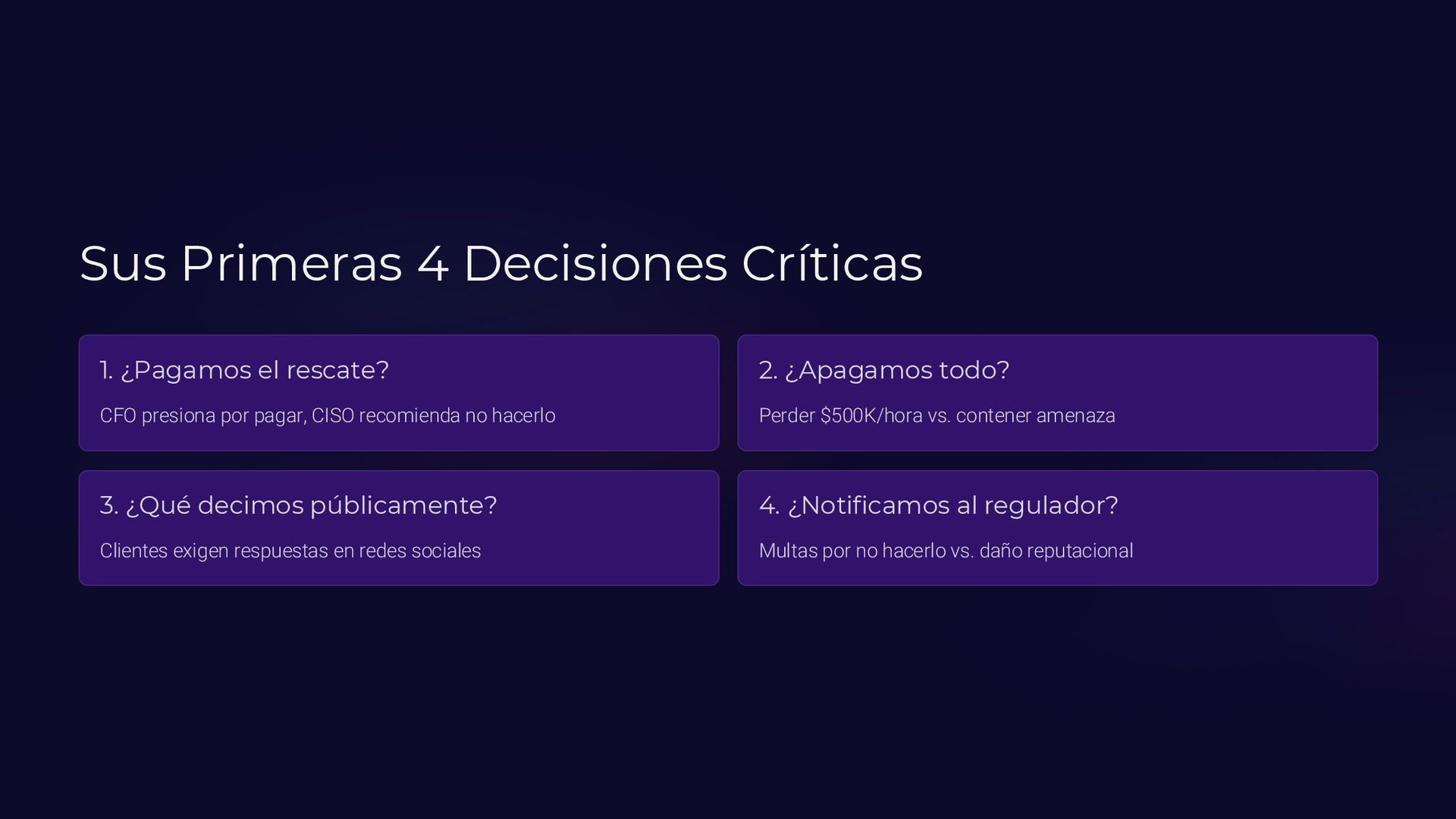 Sus Primeras 4 Decisiones Críticas

1. ¿Pagamos el rescate?

CFO presiona por pagar, CISO recomienda no hacerlo

2. ¿Apagamos todo?

Perder \$500K/hora vs. contener amenaza

3. ¿Qué decimos públicamente?

Clientes exigen respuestas en redes sociales

4. ¿Notificamos al regulador?

Multas por no hacerlo vs. daño reputacional